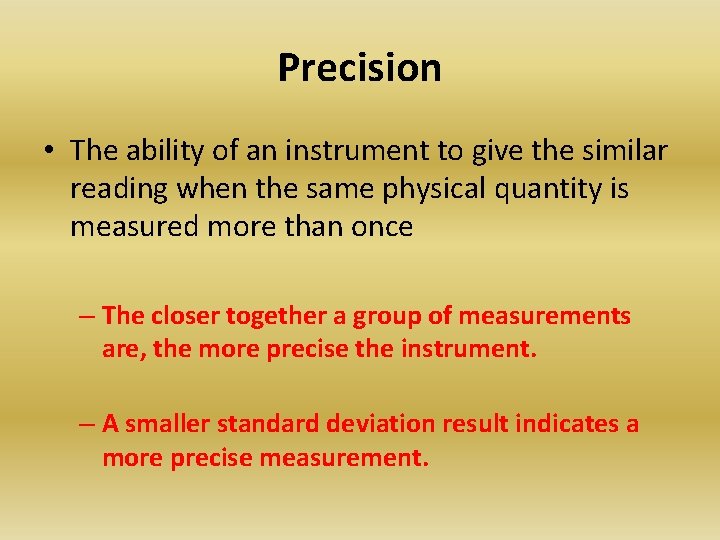 Precision

• The ability of an instrument to give the similar reading when the same physical quantity is measured more than once

– The closer together a group of measurements are, the more precise the instrument.

– A smaller standard deviation result indicates a more precise measurement.